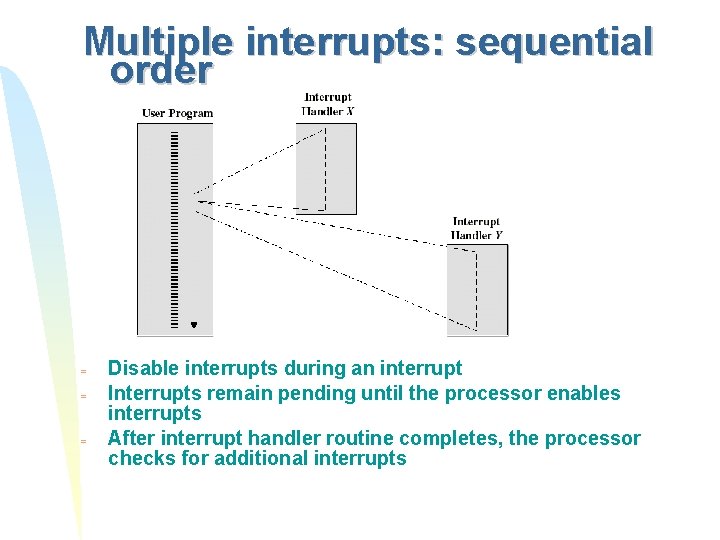 Multiple interrupts: sequential order

User Program

Interrupt Handler X

Interrupt Handler Y

Disable interrupts during an interrupt

Interrupts remain pending until the processor enables interrupts

After interrupt handler routine completes, the processor checks for additional interrupts